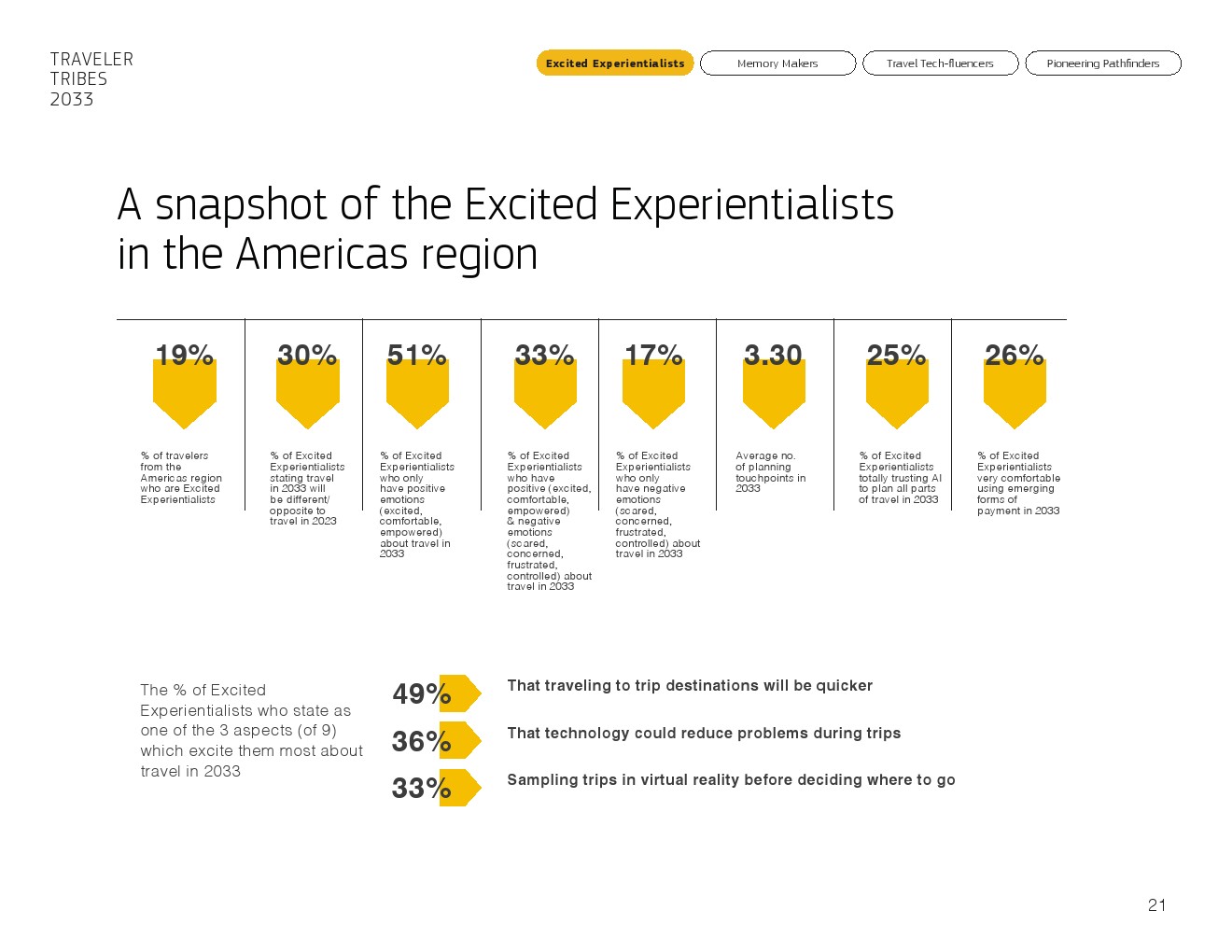 TRAVELER TRIBES 2033

Excited Experientialists
Memory Makers
Travel Tech-fluencers
Pioneering Pathfinders

A snapshot of the Excited Experientialists in the Americas region

19%
% of travelers from the Americas region who are Excited Experientialists

30%
% of Excited Experientialists stating travel in 2033 will be different/ opposite to travel in 2023

51%
% of Excited Experientialists who only have positive emotions (excited, comfortable, empowered) about travel in 2033

33%
% of Excited Experientialists who have positive (excited, comfortable, empowered) & negative emotions (scared, concerned, frustrated, controlled) about travel in 2033

17%
% of Excited Experientialists who only have negative emotions (scared, concerned, frustrated, controlled) about travel in 2033

3.30
Average no. of planning touchpoints in 2033

25%
% of Excited Experientialists totally trusting AI to plan all parts of travel in 2033

26%
% of Excited Experientialists very comfortable using emerging forms of payment in 2033

The % of Excited Experientialists who state as one of the 3 aspects (of 9) which excite them most about travel in 2033

49%
That traveling to trip destinations will be quicker

36%
That technology could reduce problems during trips

33%
Sampling trips in virtual reality before deciding where to go

21